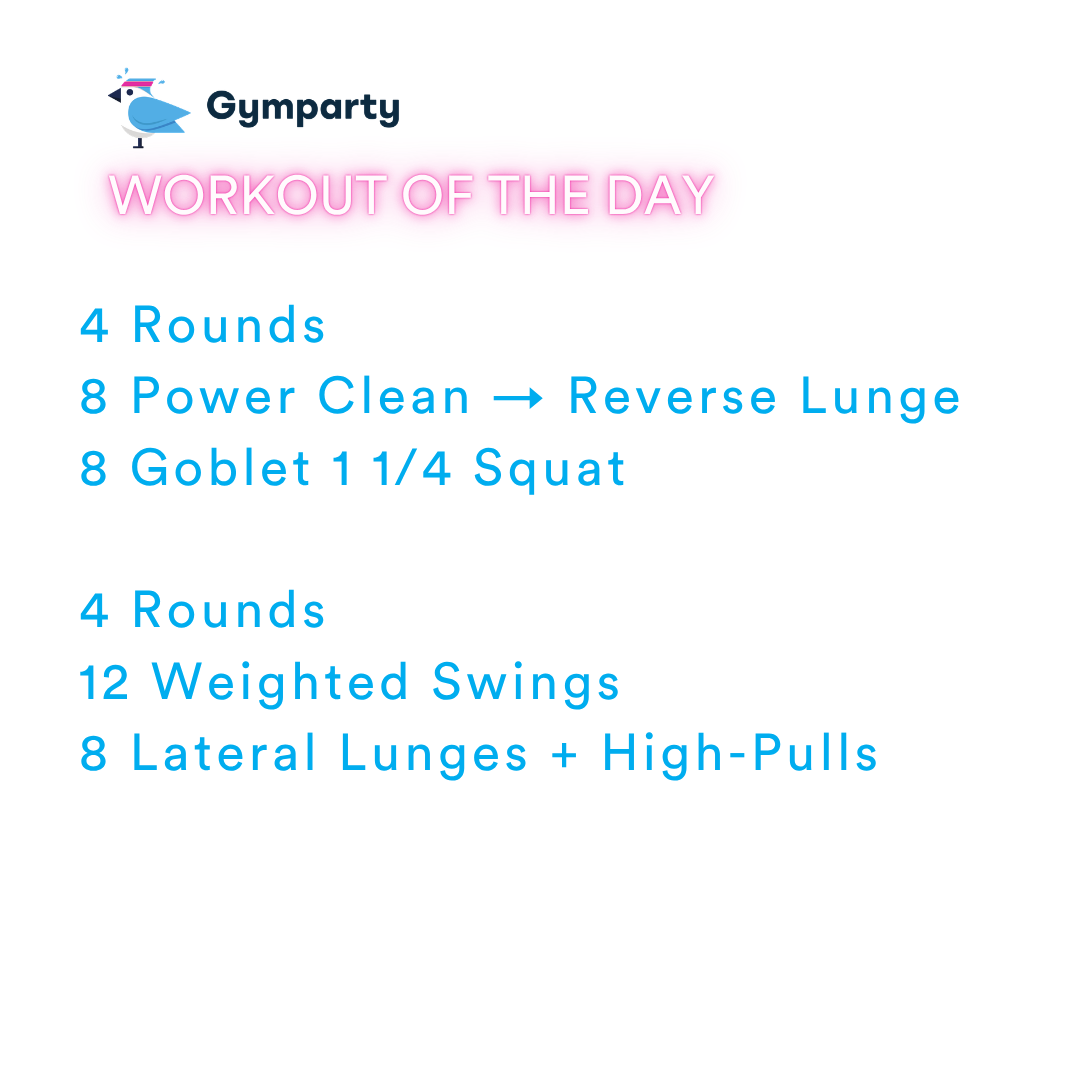 Gymparty

WORKOUT OF THE DAY

4 Rounds
8 Power Clean → Reverse Lunge
8 Goblet 1 1/4 Squat

4 Rounds
12 Weighted Swings
8 Lateral Lunges + High-Pulls